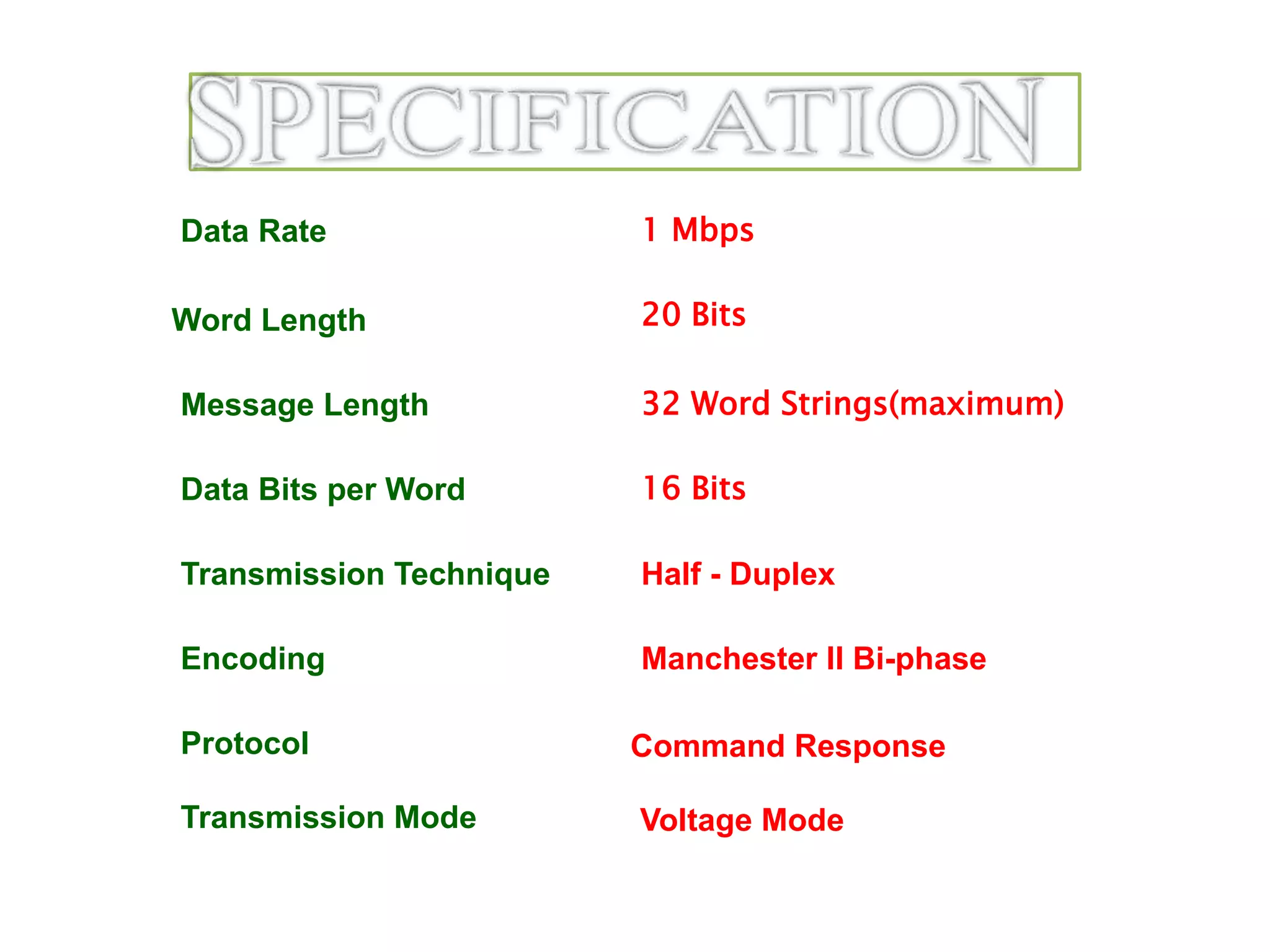 SPECIFICATION

| | |
|---|---|
| Data Rate | 1 Mbps |
| Word Length | 20 Bits |
| Message Length | 32 Word Strings(maximum) |
| Data Bits per Word | 16 Bits |
| Transmission Technique | Half - Duplex |
| Encoding | Manchester II Bi-phase |
| Protocol | Command Response |
| Transmission Mode | Voltage Mode |